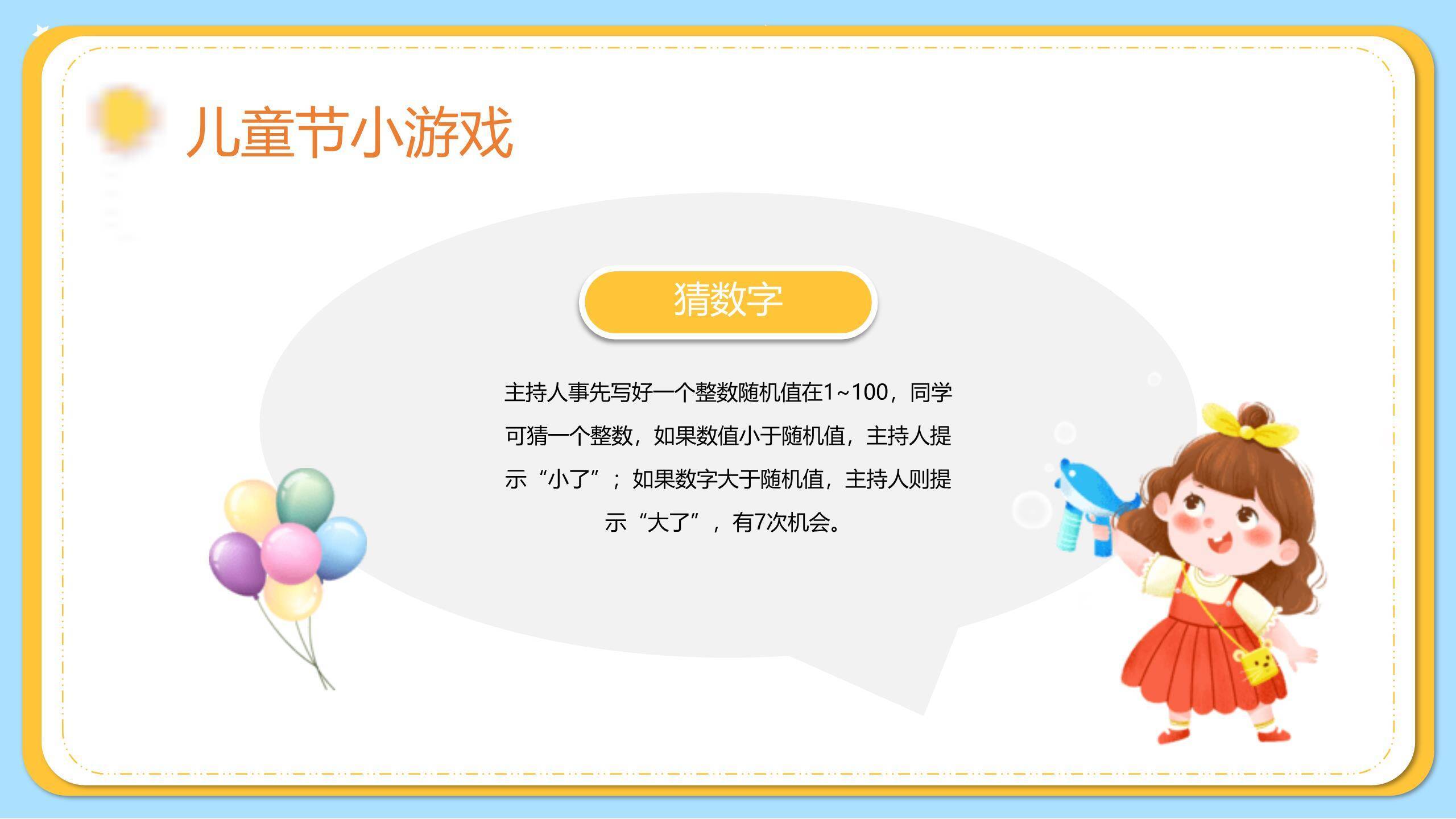 儿童节小游戏

猜数字

主持人事先写好一个整数随机值在1~100，同学可猜一个整数，如果数值小于随机值，主持人提示“小了”；如果数字大于随机值，主持人则提示“大了”，有7次机会。